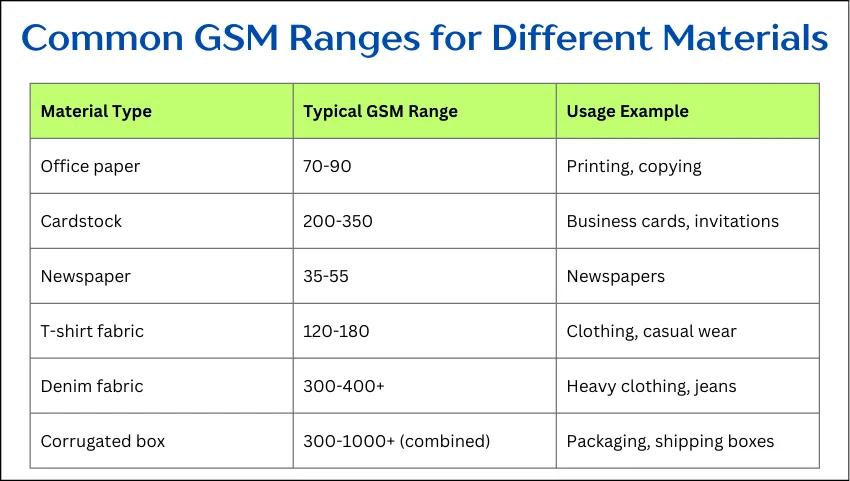 Common GSM Ranges for Different Materials

| Material Type | Typical GSM Range | Usage Example |
|---|---|---|
| Office paper | 70-90 | Printing, copying |
| Cardstock | 200-350 | Business cards, invitations |
| Newspaper | 35-55 | Newspapers |
| T-shirt fabric | 120-180 | Clothing, casual wear |
| Denim fabric | 300-400+ | Heavy clothing, jeans |
| Corrugated box | 300-1000+ (combined) | Packaging, shipping boxes |